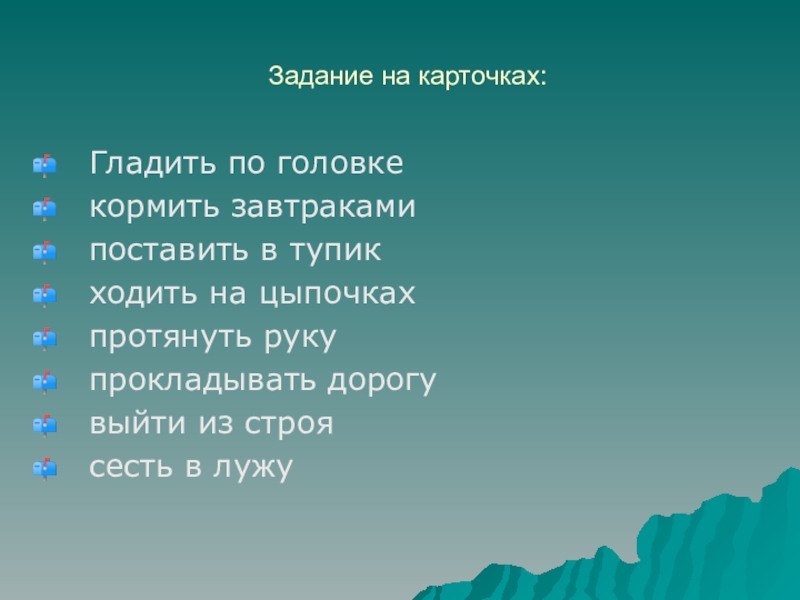 Задание на карточках:

Гладить по головке
кормить завтраками
поставить в тупик
ходить на цыпочках
протянуть руку
прокладывать дорогу
выйти из строя
сесть в лужу